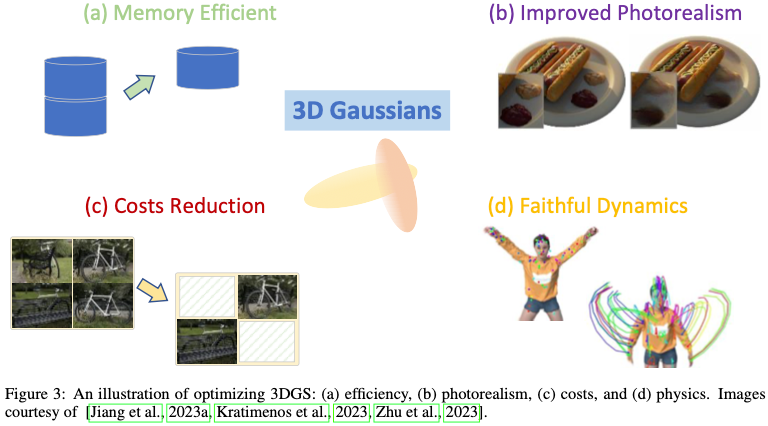 (a) Memory Efficient

(b) Improved Photorealism

3D Gaussians

(c) Costs Reduction

(d) Faithful Dynamics

Figure 3: An illustration of optimizing 3DGS: (a) efficiency, (b) photorealism, (c) costs, and (d) physics. Images courtesy of [Jiang et al., 2023a, Kratimenos et al., 2023, Zhu et al., 2023].